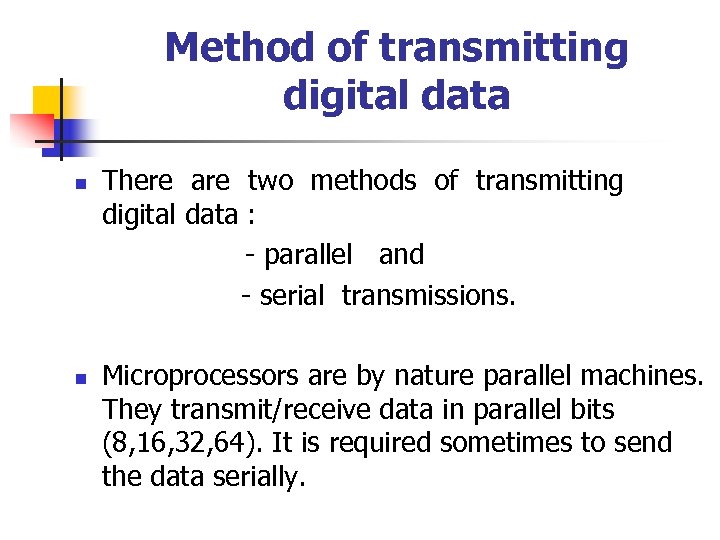 Method of transmitting digital data

There are two methods of transmitting digital data :

- parallel and

- serial transmissions.

Microprocessors are by nature parallel machines. They transmit/receive data in parallel bits (8,16,32,64). It is required sometimes to send the data serially.